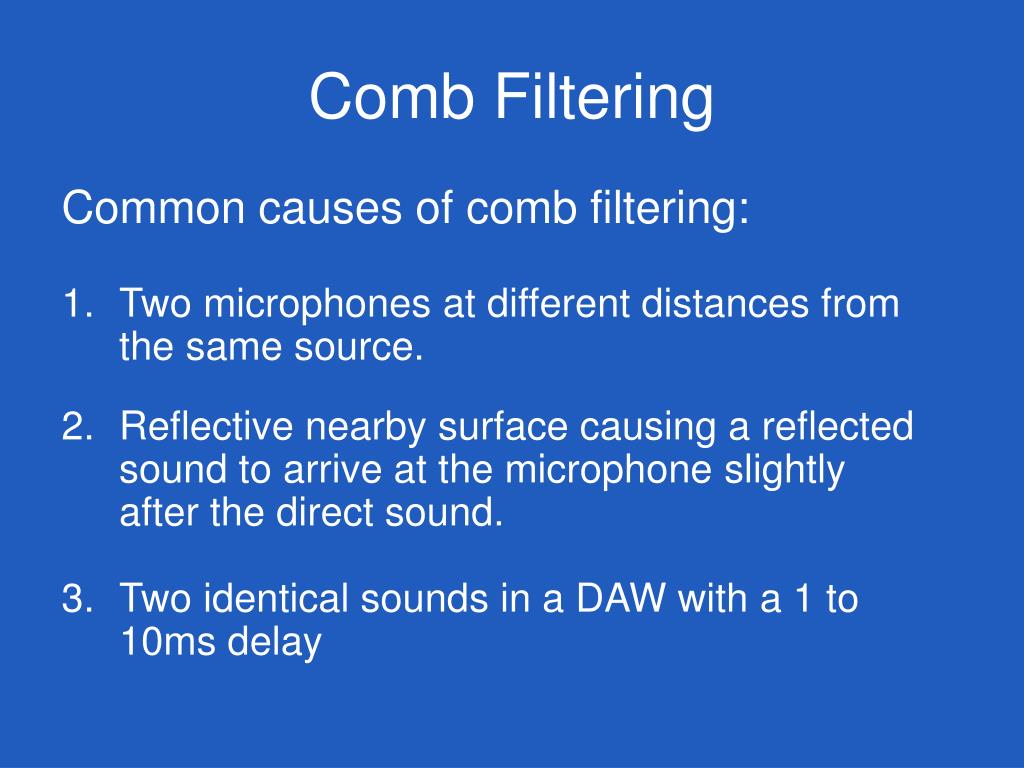 Comb Filtering

Common causes of comb filtering:

1. Two microphones at different distances from the same source.

2. Reflective nearby surface causing a reflected sound to arrive at the microphone slightly after the direct sound.

3. Two identical sounds in a DAW with a 1 to 10ms delay